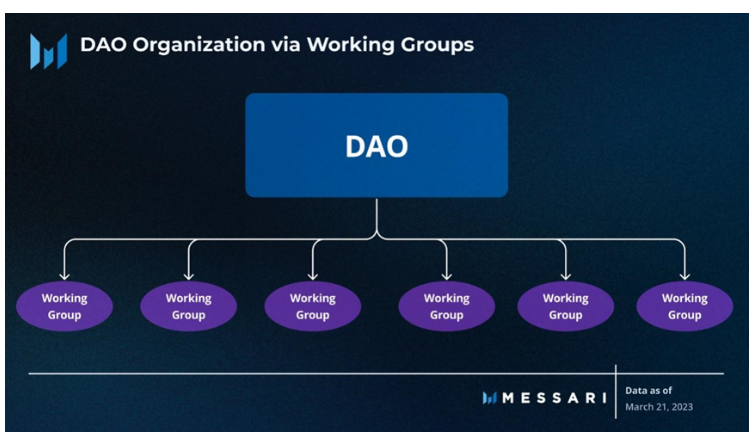 DAO Organization via Working Groups

DAO

Working Group

Working Group

Working Group

Working Group

Working Group

Working Group

MESSARI

Data as of
March 21, 2023